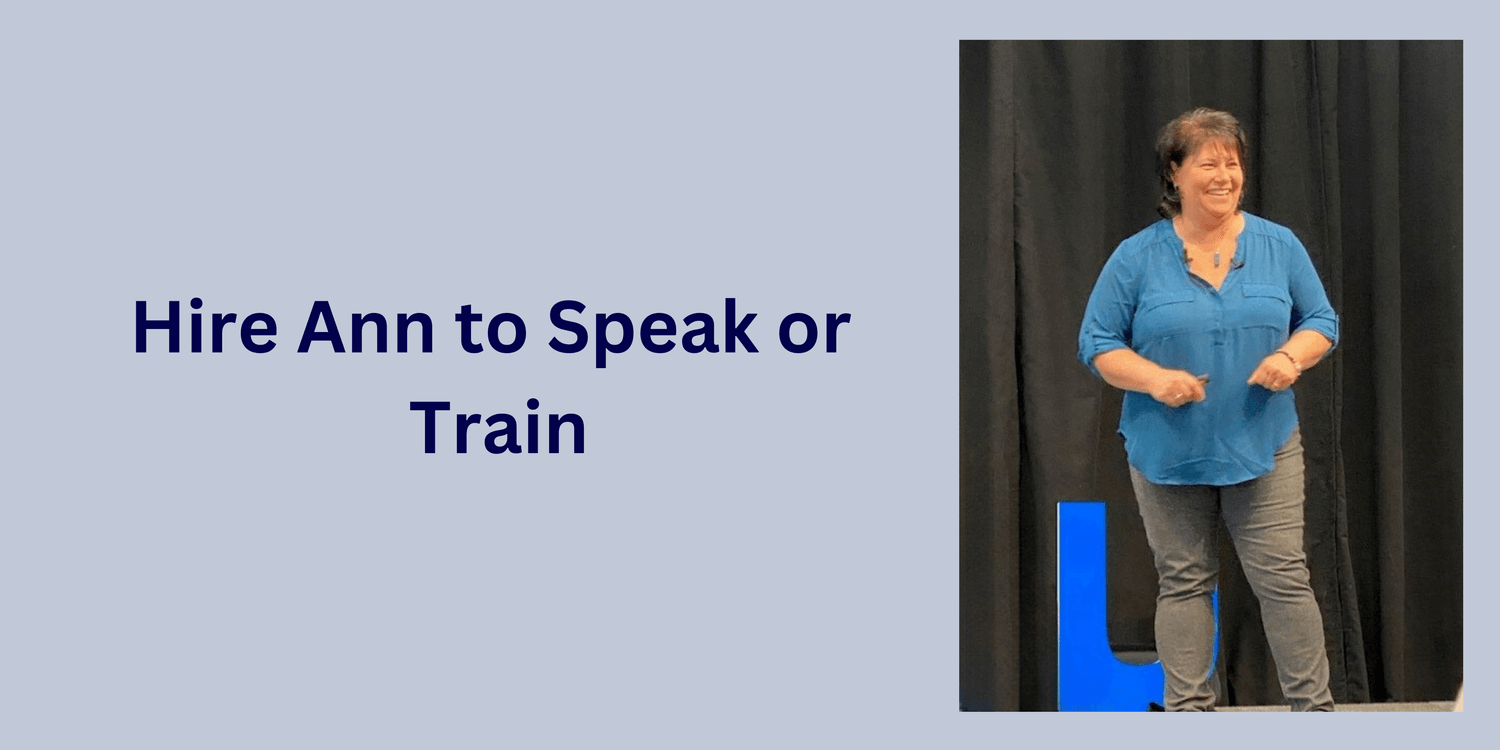 Hire Ann to Speak or Train